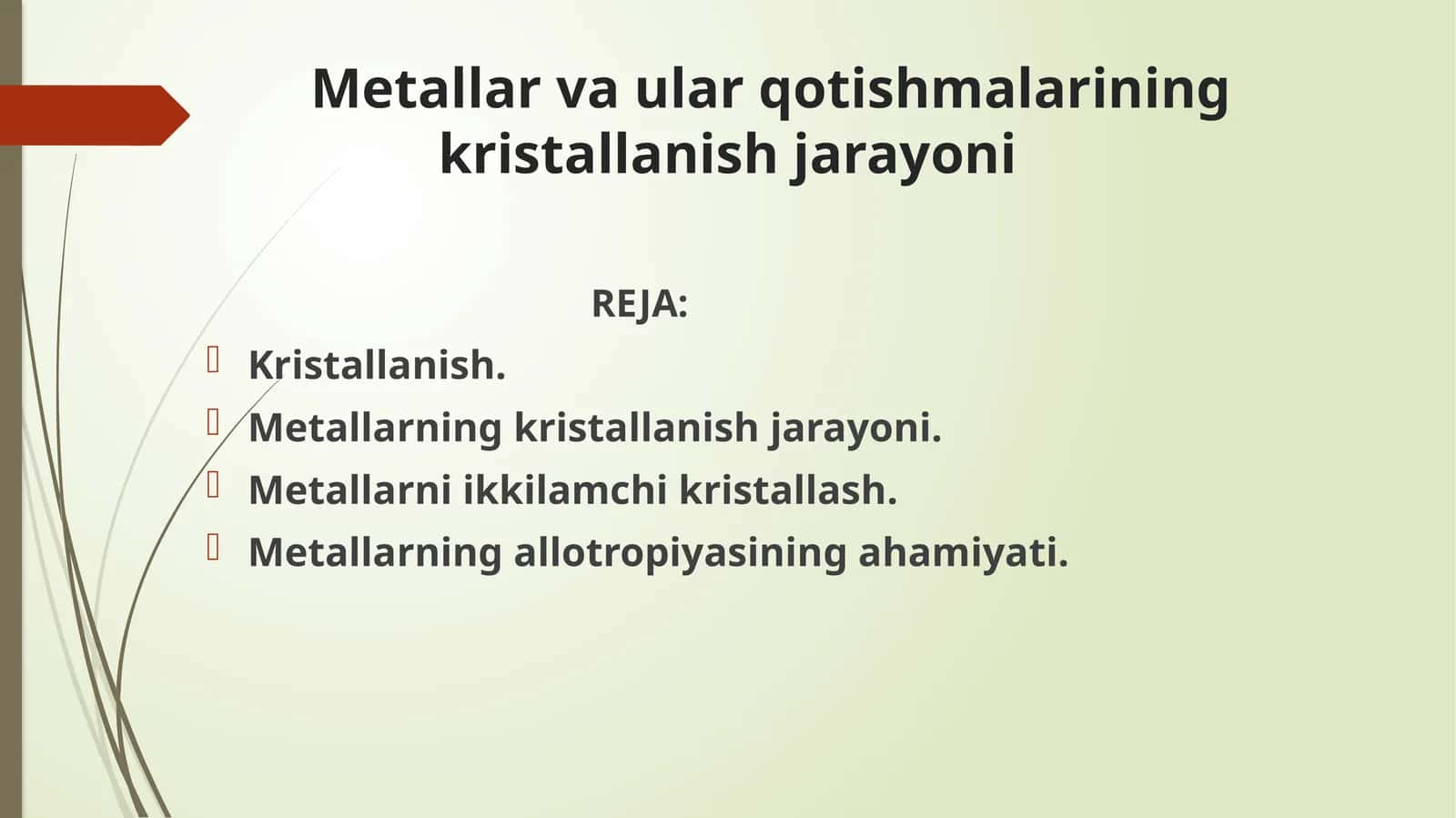 Metallar va ular qotishmalarining kristallanish jarayoni

REJA:

Kristallanish.

Metallarning kristallanish jarayoni.

Metallarni ikkilamchi kristallash.

Metallarning allotropiyasining ahamiyati.